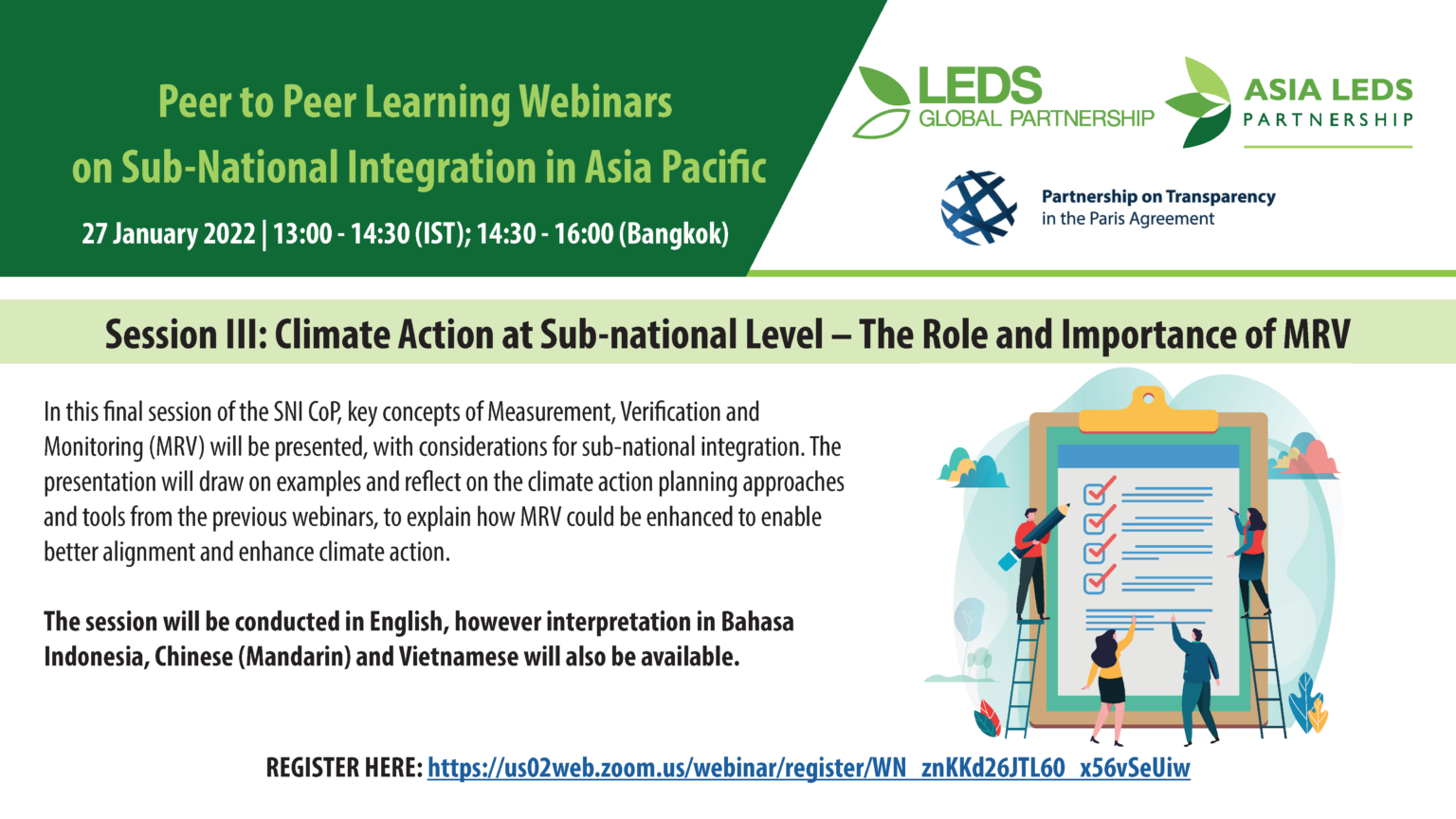 Peer to Peer Learning Webinars on Sub-National Integration in Asia Pacific

27 January 2022 | 13:00 - 14:30 (IST); 14:30 - 16:00 (Bangkok)

LEDS GLOBAL PARTNERSHIP

ASIA LEDS PARTNERSHIP

Partnership on Transparency in the Paris Agreement

Session III: Climate Action at Sub-national Level – The Role and Importance of MRV

In this final session of the SNI CoP, key concepts of Measurement, Verification and Monitoring (MRV) will be presented, with considerations for sub-national integration. The presentation will draw on examples and reflect on the climate action planning approaches and tools from the previous webinars, to explain how MRV could be enhanced to enable better alignment and enhance climate action.

The session will be conducted in English, however interpretation in Bahasa Indonesia, Chinese (Mandarin) and Vietnamese will also be available.

REGISTER HERE: https://us02web.zoom.us/webinar/register/WN_znKKd26JTL60_x56vSeUiw